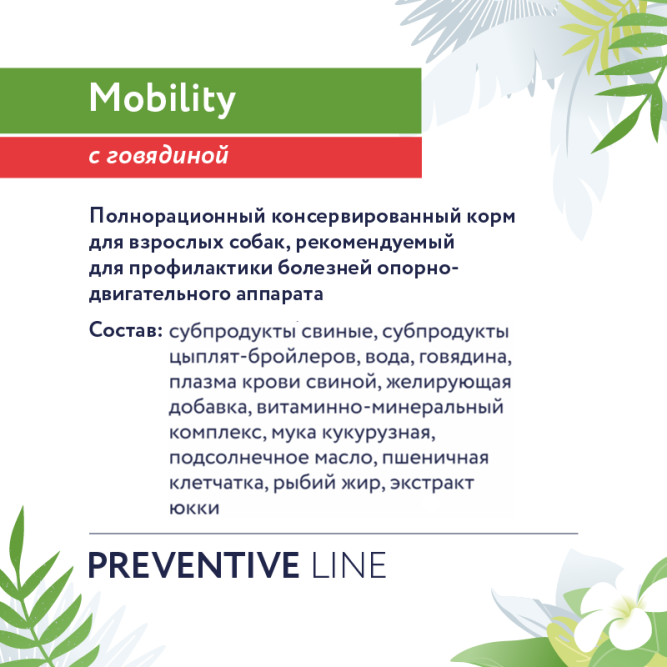 Mobility

с говядиной

Полнорационный консервированный корм для взрослых собак, рекомендуемый для профилактики болезней опорно-двигательного аппарата

Состав: субпродукты свиные, субпродукты цыплят-бройлеров, вода, говядина, плазма крови свиной, желирующая добавка, витаминно-минеральный комплекс, мука кукурузная, подсолнечное масло, пшеничная клетчатка, рыбий жир, экстракт юкки

PREVENTIVE LINE